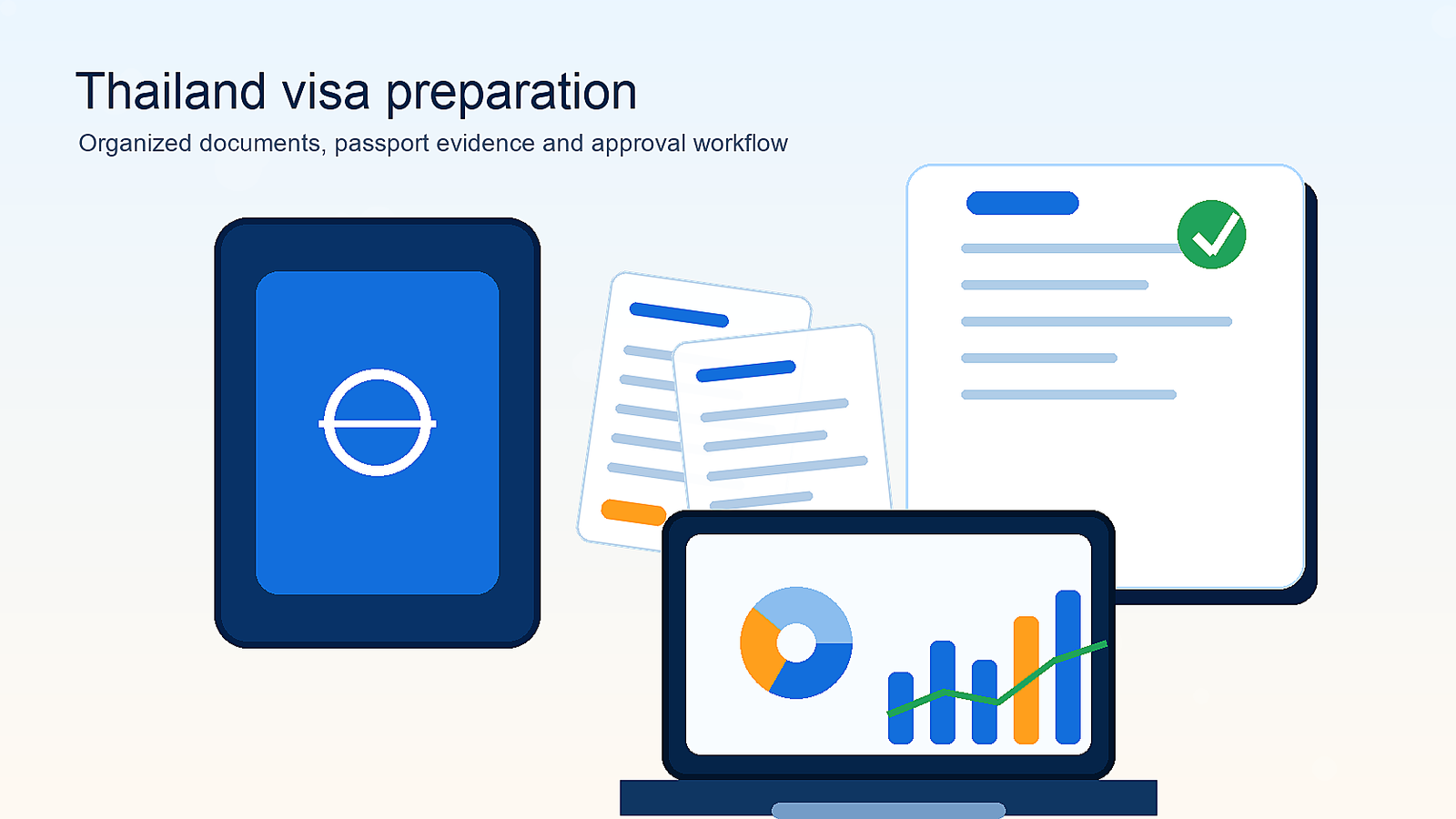 Thailand visa preparation
Organized documents, passport evidence and approval workflow